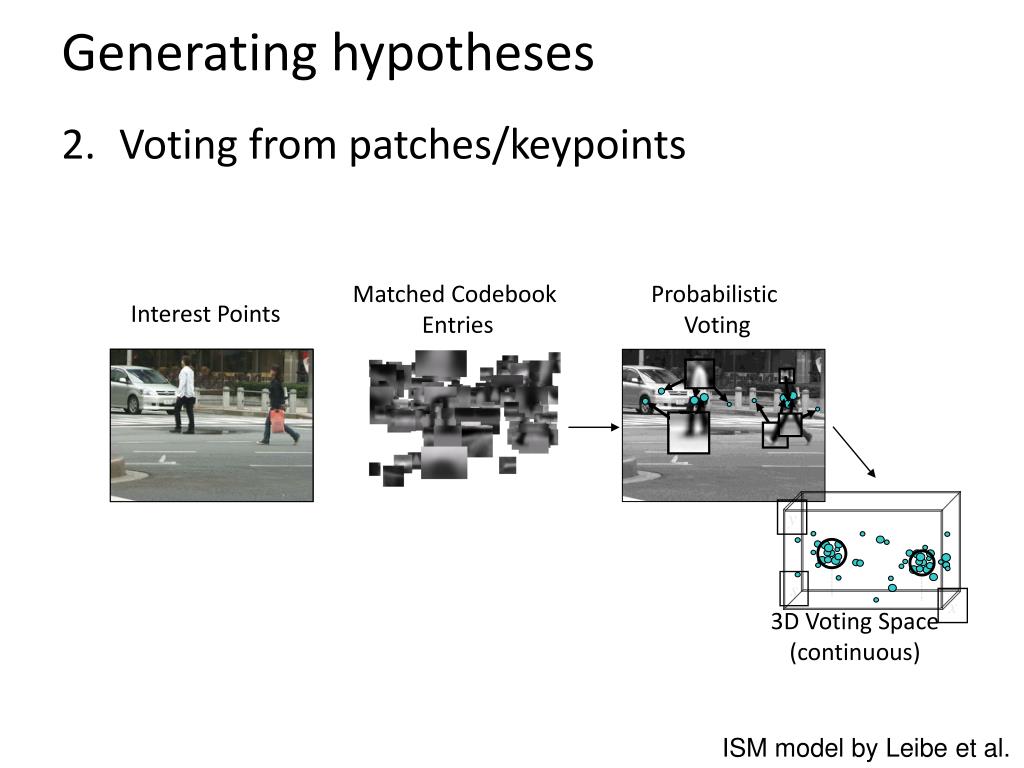 Generating hypotheses

2. Voting from patches/keypoints

Interest Points

Matched Codebook Entries

Probabilistic Voting

3D Voting Space (continuous)

ISM model by Leibe et al.